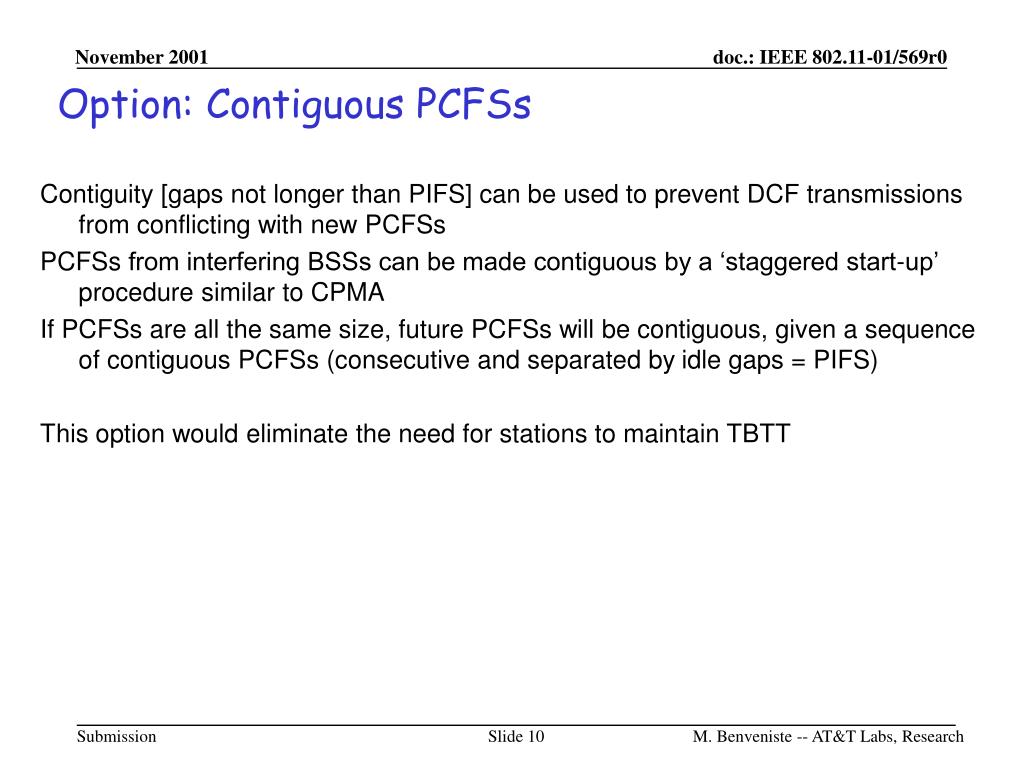 November 2001

doc.: IEEE 802.11-01/569r0

Option: Contiguous PCFSs

Contiguity [gaps not longer than PIFS] can be used to prevent DCF transmissions from conflicting with new PCFSs

PCFSs from interfering BSSs can be made contiguous by a ‘staggered start-up’ procedure similar to CPMA

If PCFSs are all the same size, future PCFSs will be contiguous, given a sequence of contiguous PCFSs (consecutive and separated by idle gaps = PIFS)

This option would eliminate the need for stations to maintain TBTT

Submission

Slide 10

M. Benveniste -- AT&T Labs, Research